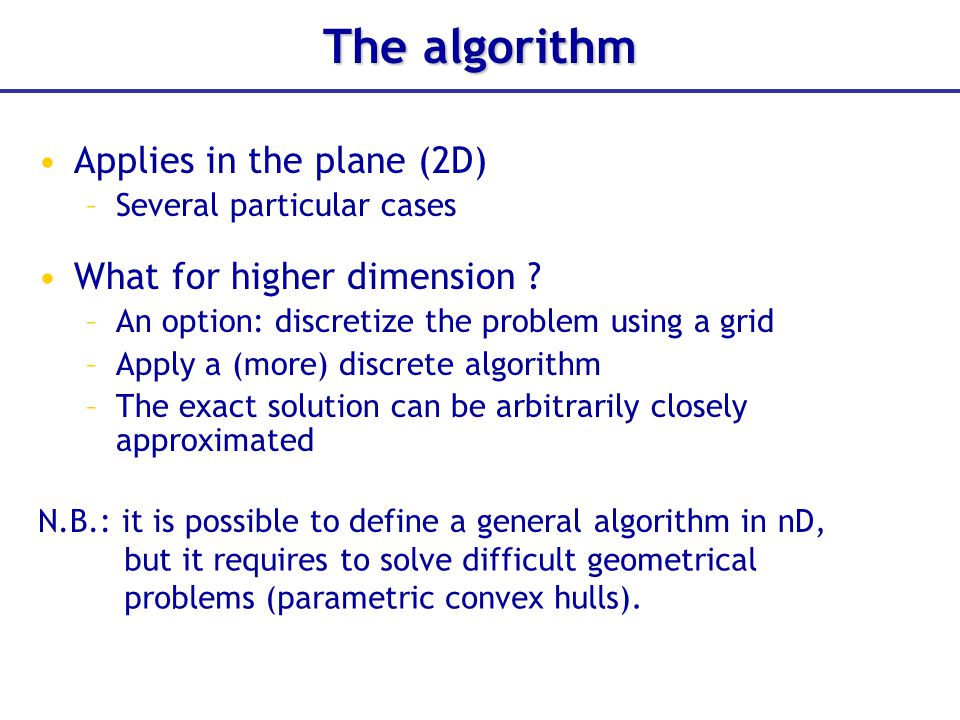 The algorithm

• Applies in the plane (2D)
  – Several particular cases

• What for higher dimension ?
  – An option: discretize the problem using a grid
  – Apply a (more) discrete algorithm
  – The exact solution can be arbitrarily closely approximated

N.B.: it is possible to define a general algorithm in nD, but it requires to solve difficult geometrical problems (parametric convex hulls).